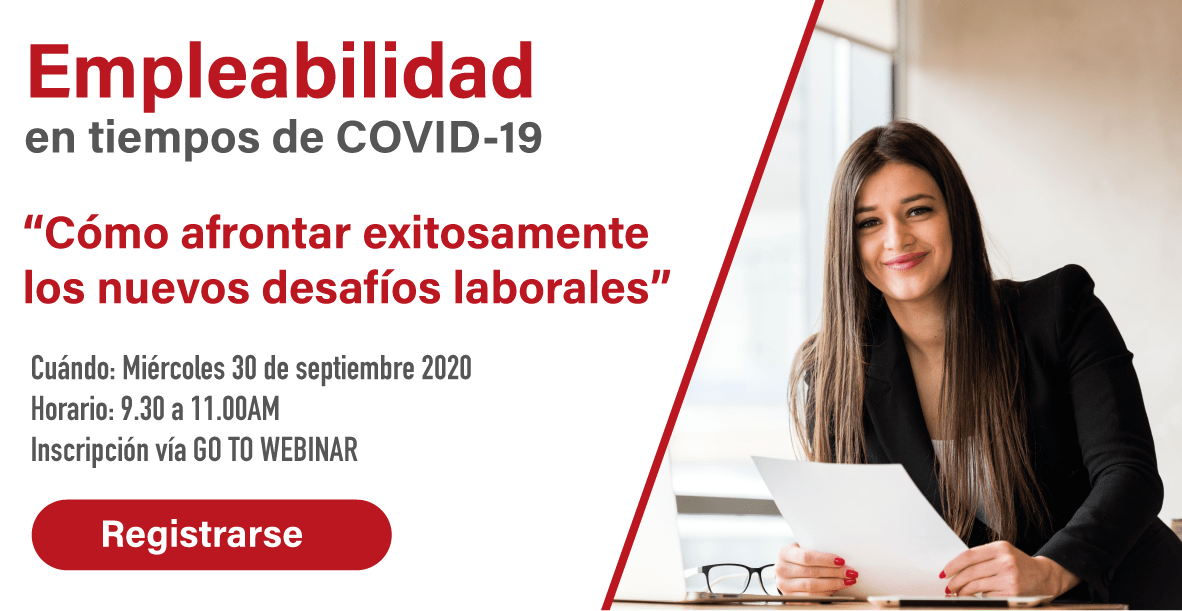 Empleabilidad
en tiempos de COVID-19

“Cómo afrontar exitosamente los nuevos desafíos laborales”

Cuándo: Miércoles 30 de septiembre 2020
Horario: 9.30 a 11.00AM
Inscripción vía GO TO WEBINAR

Registrarse